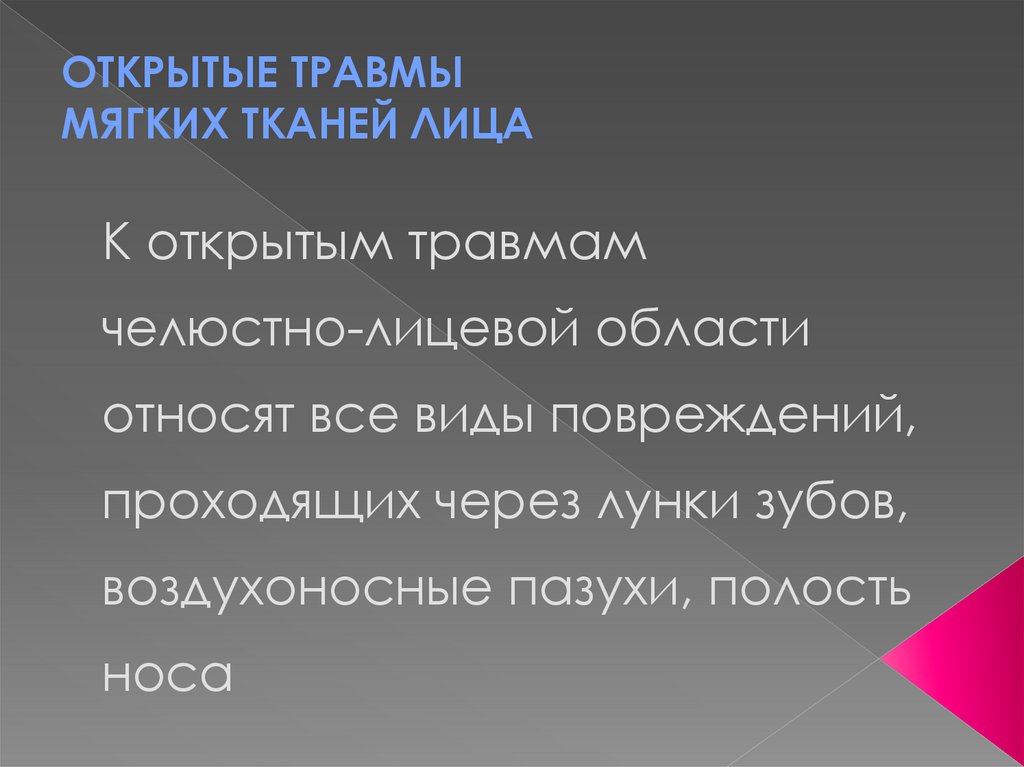 ОТКРЫТЫЕ ТРАВМЫ
МЯГКИХ ТКАНЕЙ ЛИЦА

К открытым травмам челюстно-лицевой области относят все виды повреждений, проходящих через лунки зубов, воздухоносные пазухи, полость носа